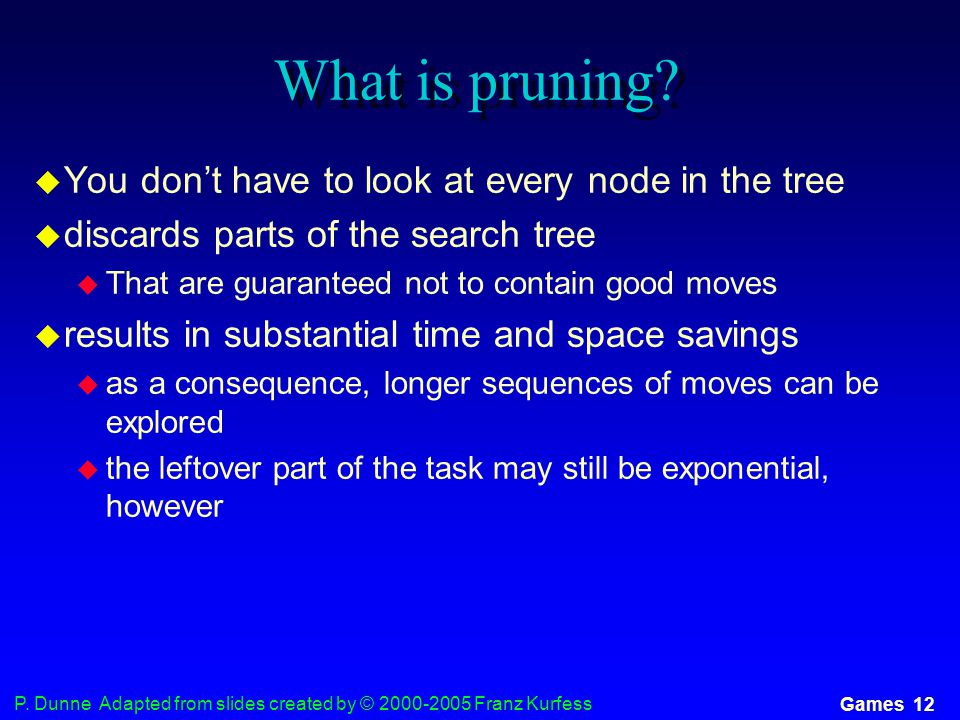 What is pruning?

You don’t have to look at every node in the tree

discards parts of the search tree

That are guaranteed not to contain good moves

results in substantial time and space savings

as a consequence, longer sequences of moves can be explored

the leftover part of the task may still be exponential, however

P. Dunne Adapted from slides created by © 2000-2005 Franz Kurfess

Games 12